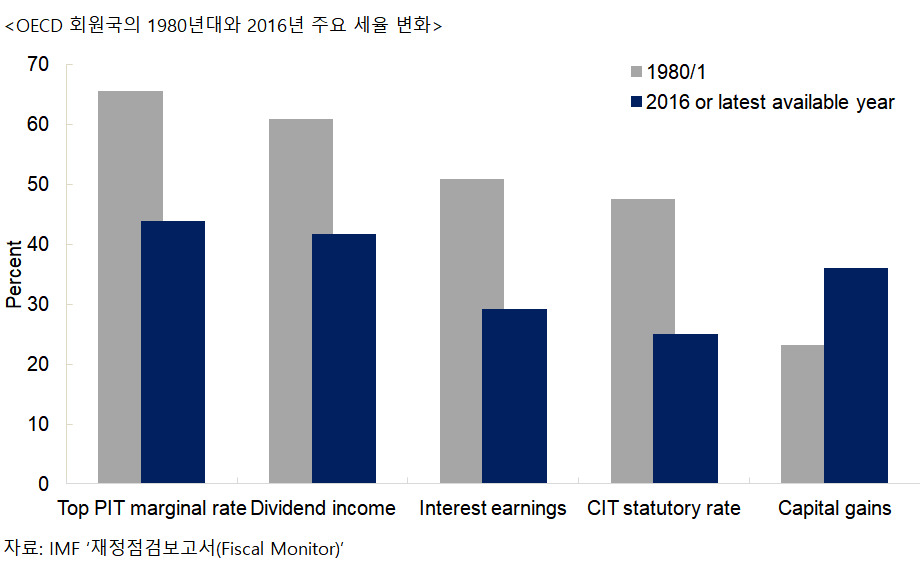 <OECD 회원국의 1980년대와 2016년 주요 세율 변화>

1980/1
2016 or latest available year

Percent

70
60
50
40
30
20
10
0

Top PIT marginal rate
Dividend income
Interest earnings
CIT statutory rate
Capital gains

자료: IMF '재정점검보고서(Fiscal Monitor)'